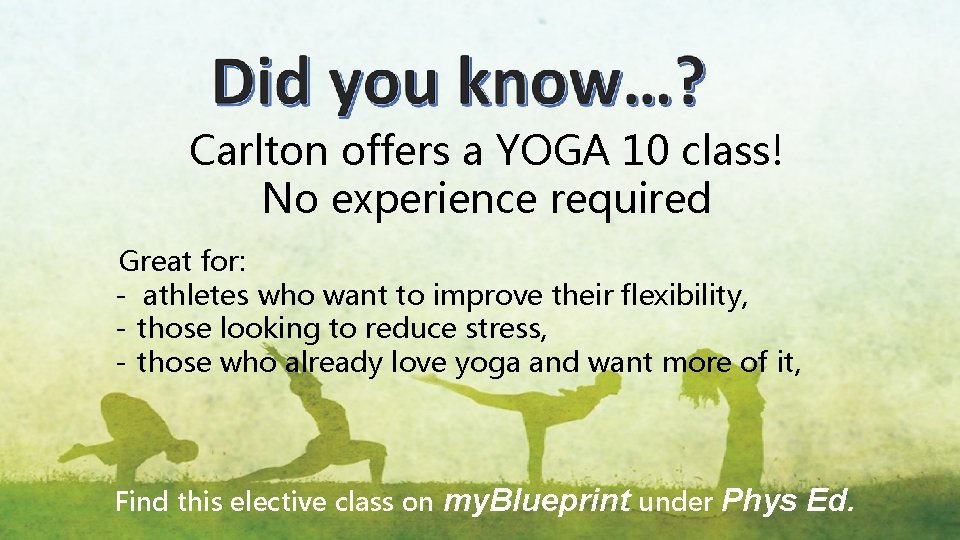 Did you know…?

Carlton offers a YOGA 10 class! No experience required

Great for:
- athletes who want to improve their flexibility,
- those looking to reduce stress,
- those who already love yoga and want more of it,

Find this elective class on myBlueprint under Phys Ed.